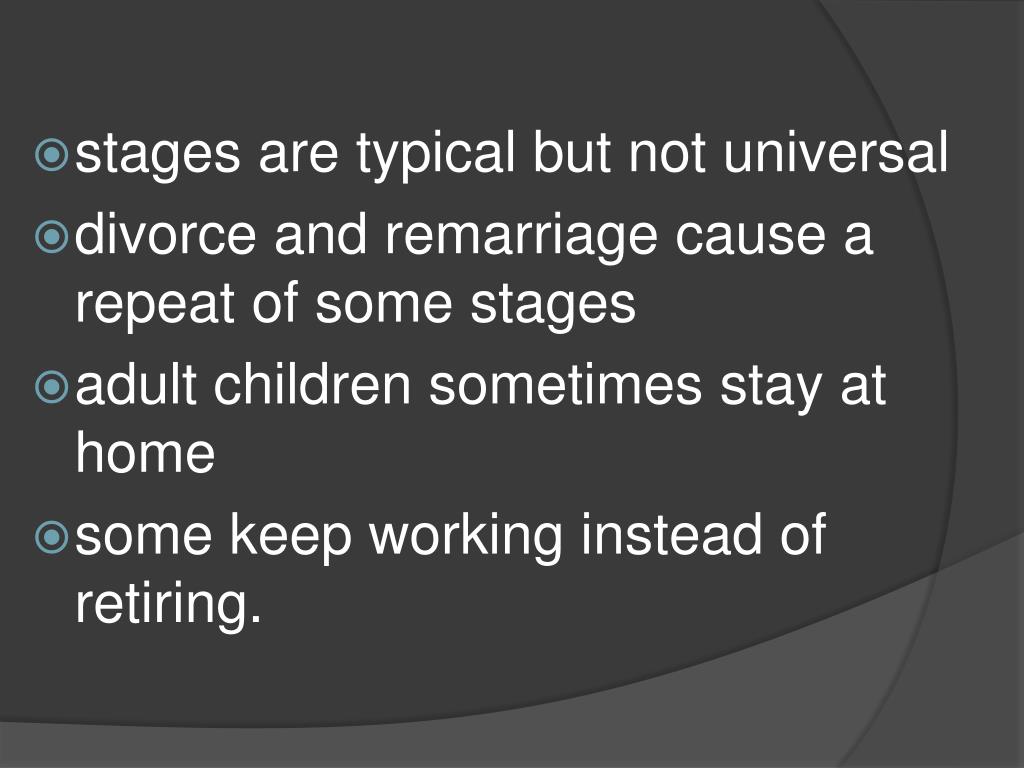 stages are typical but not universal

divorce and remarriage cause a repeat of some stages

adult children sometimes stay at home

some keep working instead of retiring.